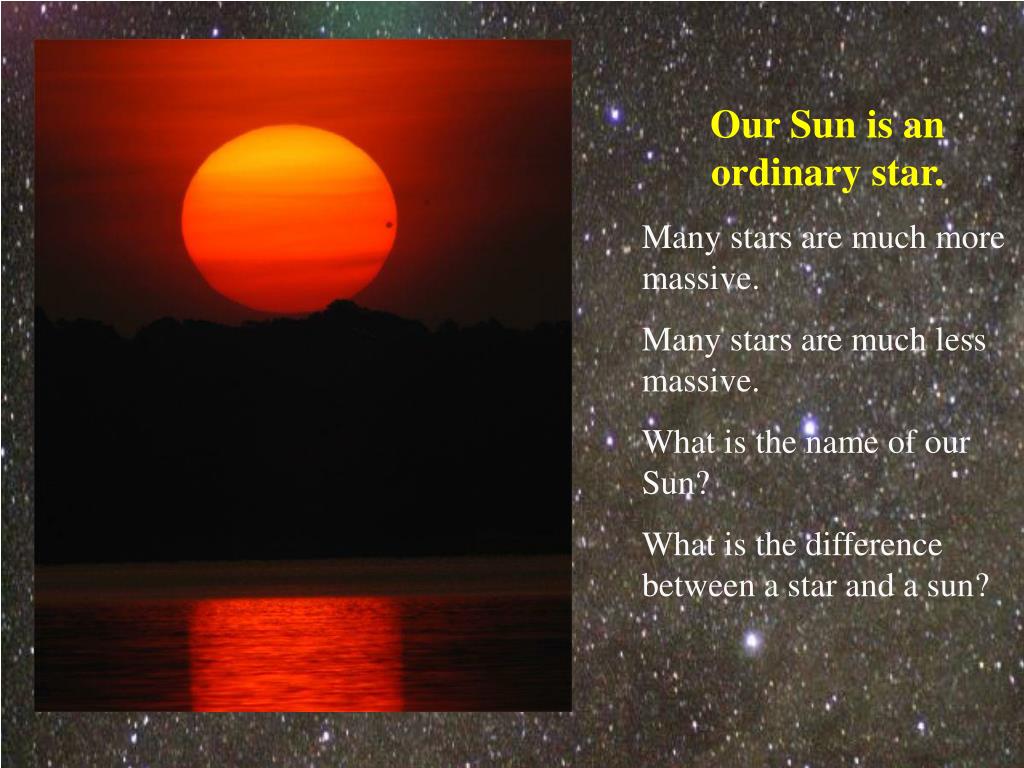 Our Sun is an ordinary star.

Many stars are much more massive.

Many stars are much less massive.

What is the name of our Sun?

What is the difference between a star and a sun?